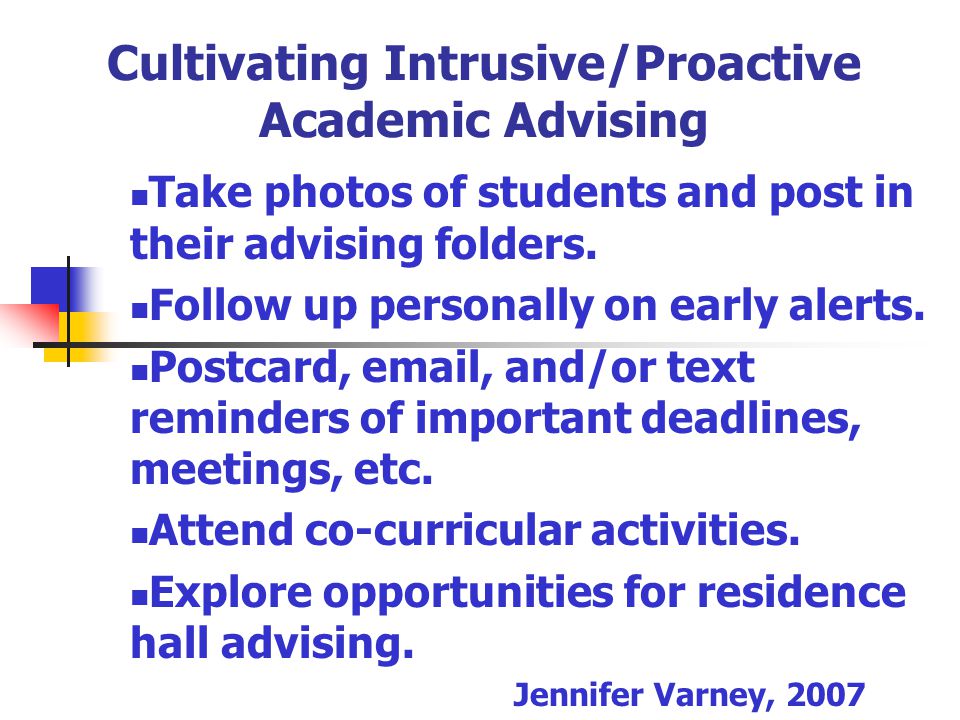 Cultivating Intrusive/Proactive Academic Advising

▪Take photos of students and post in their advising folders.

▪Follow up personally on early alerts.

▪Postcard, email, and/or text reminders of important deadlines, meetings, etc.

▪Attend co-curricular activities.

▪Explore opportunities for residence hall advising.

Jennifer Varney, 2007